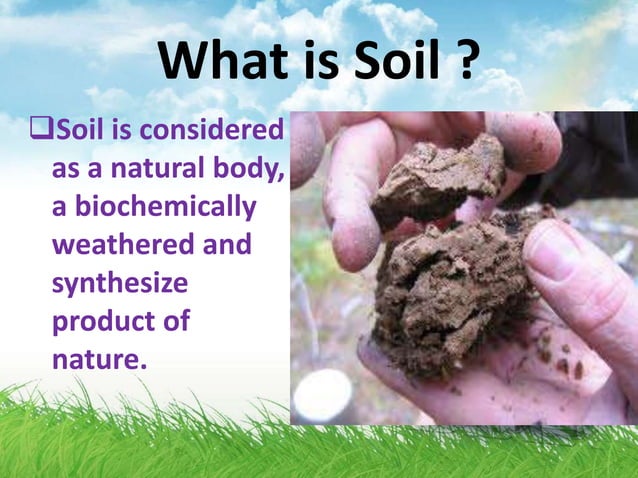 What is Soil ?

❑Soil is considered as a natural body, a biochemically weathered and synthesize product of nature.